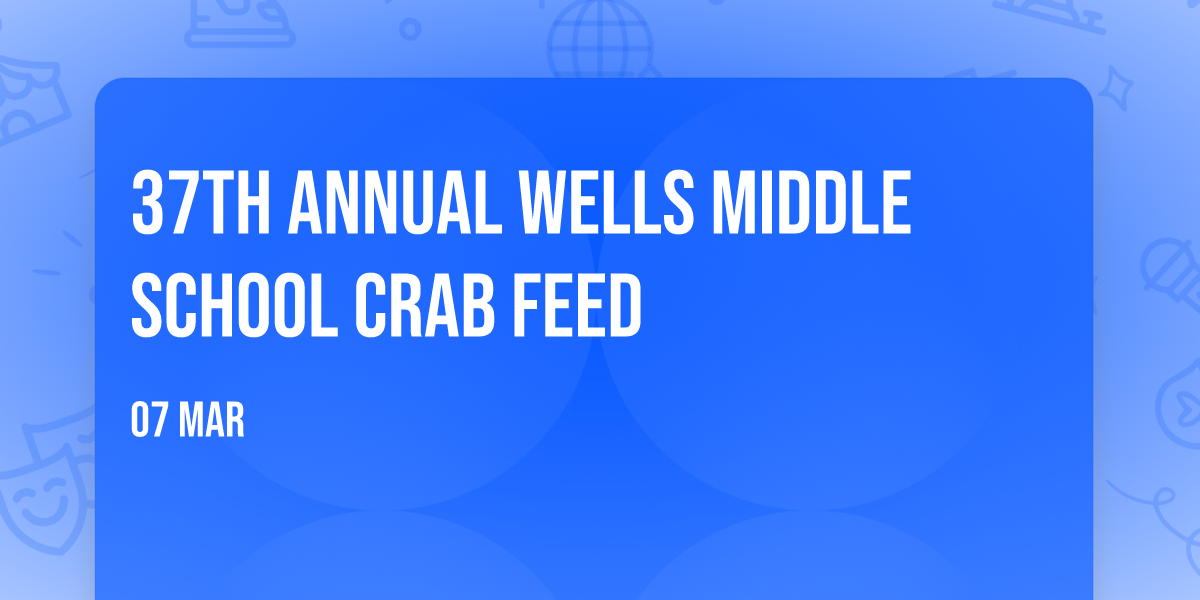 37TH ANNUAL WELLS MIDDLE SCHOOL CRAB FEED

07 MAR